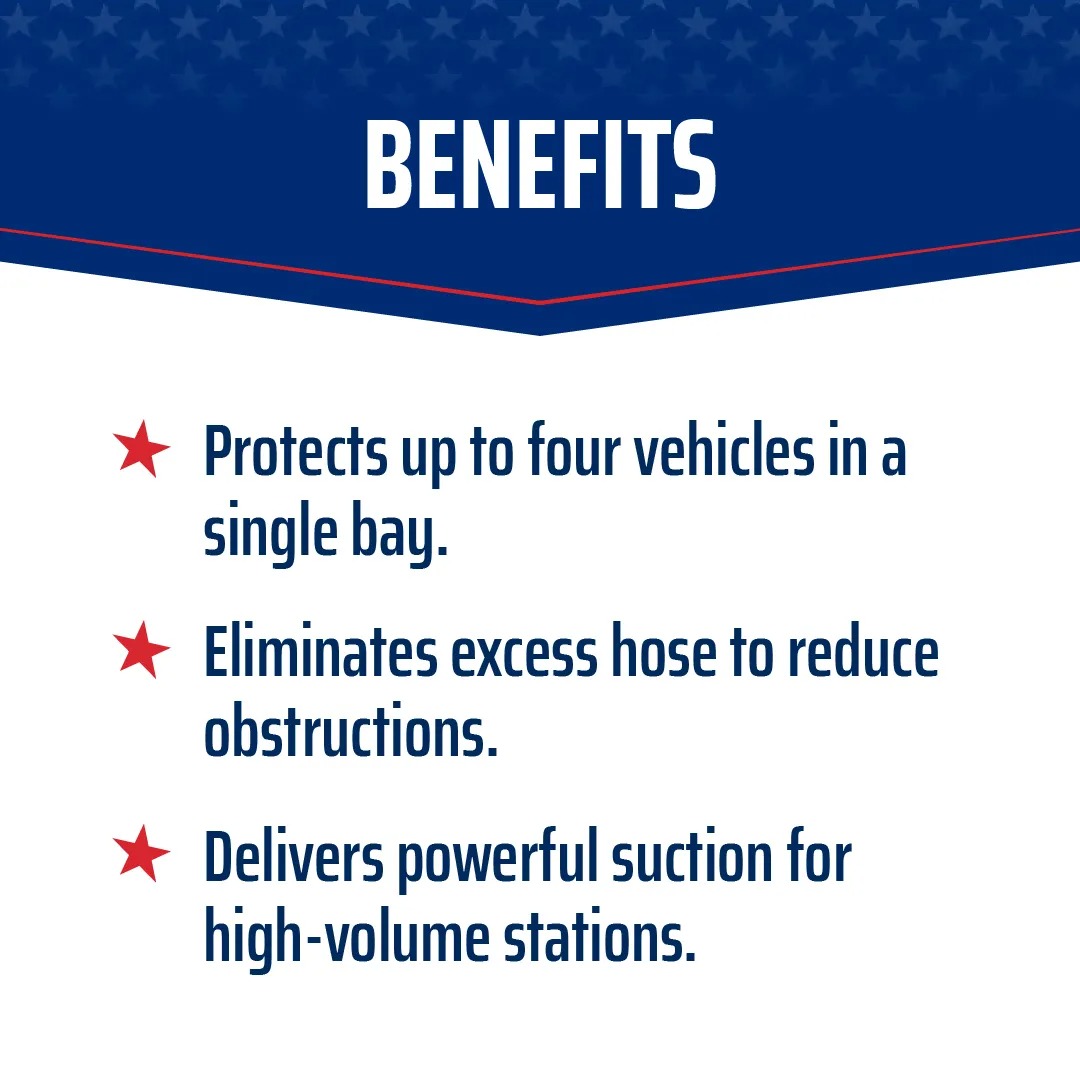 BENEFITS

★ Protects up to four vehicles in a single bay.

★ Eliminates excess hose to reduce obstructions.

★ Delivers powerful suction for high-volume stations.